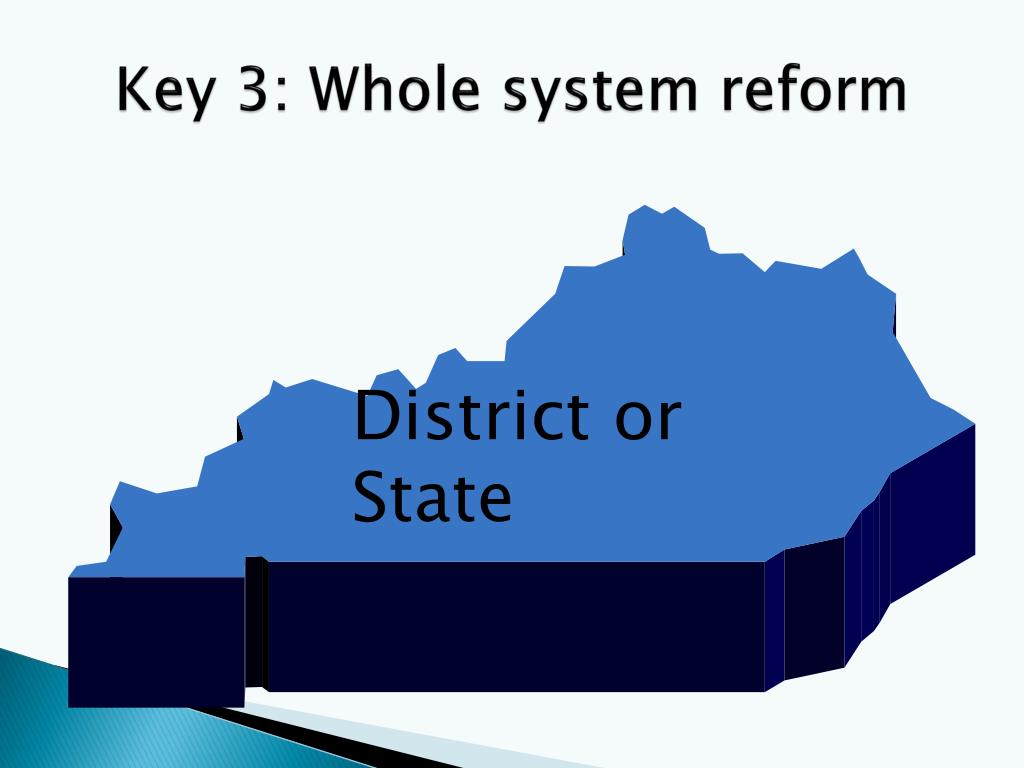 Key 3: Whole system reform

District or State